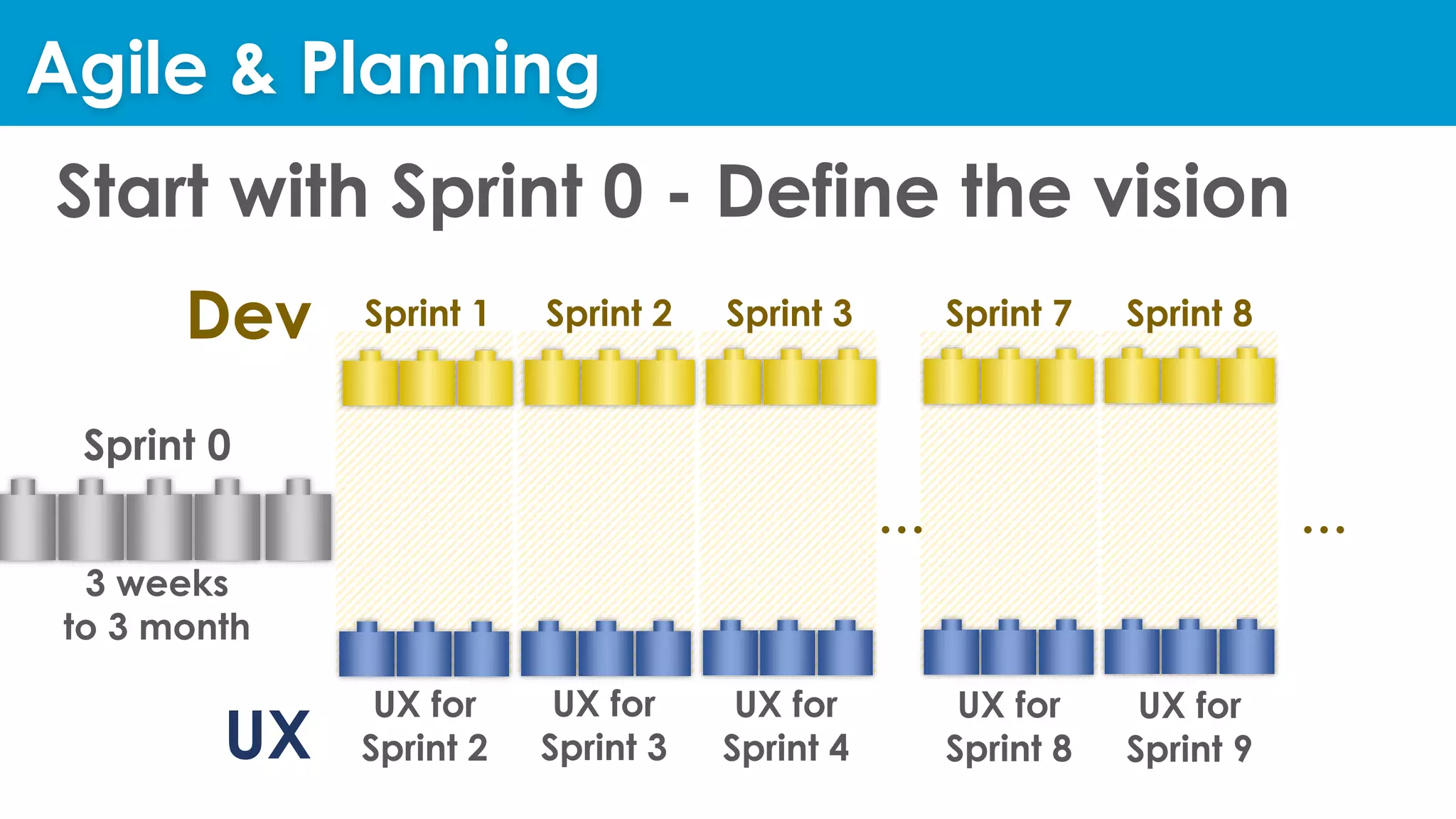 Agile & Planning

Start with Sprint 0 - Define the vision

Dev

Sprint 1 Sprint 2 Sprint 3 Sprint 7 Sprint 8

Sprint 0

3 weeks to 3 month

...

...

UX

UX for Sprint 2

UX for Sprint 3

UX for Sprint 4

UX for Sprint 8

UX for Sprint 9